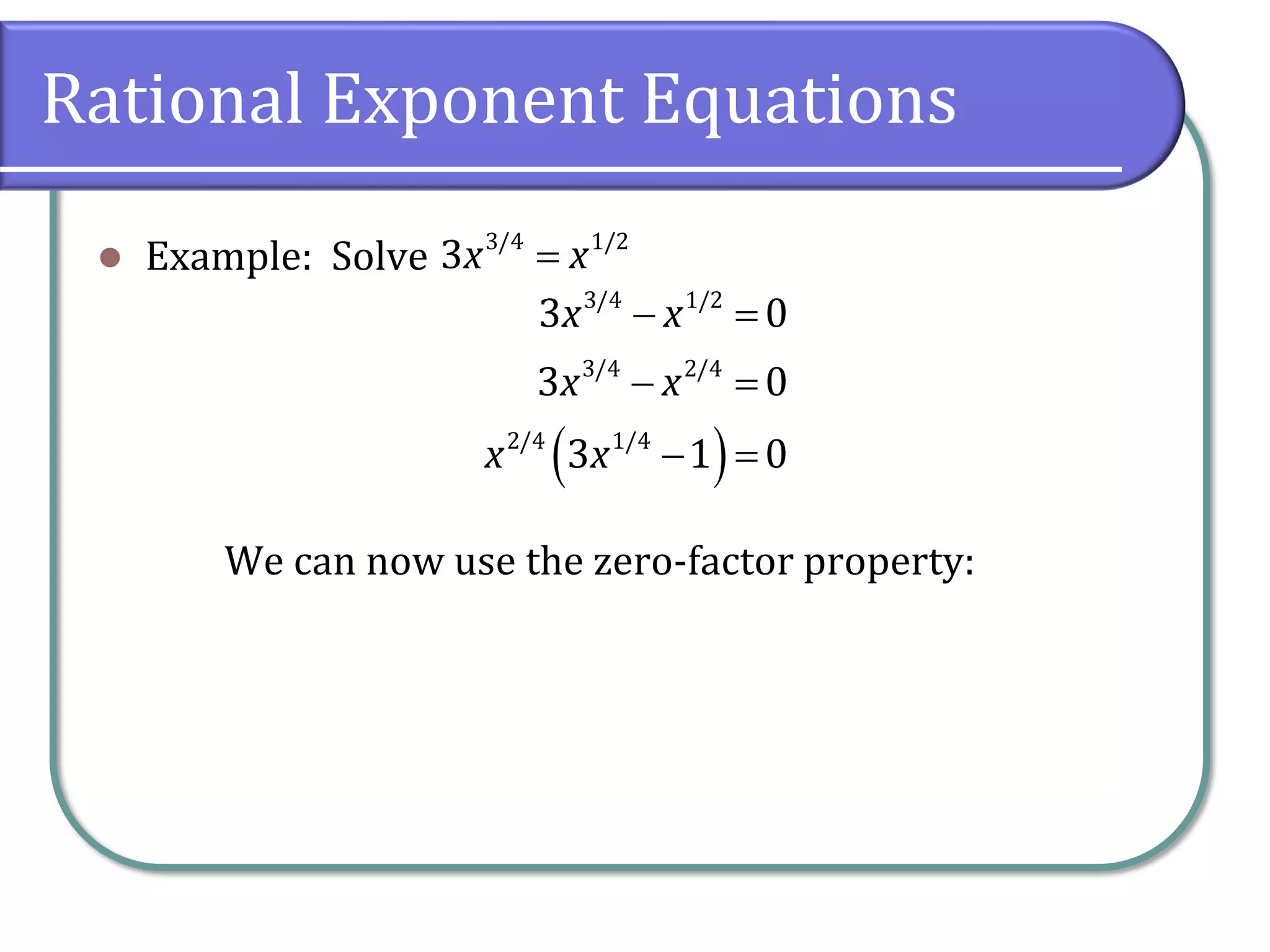 Rational Exponent Equations

Example: Solve $3x^{3/4} = x^{1/2}$

$3x^{3/4} - x^{1/2} = 0$

$3x^{3/4} - x^{2/4} = 0$

$x^{2/4}\left(3x^{1/4} - 1\right) = 0$

We can now use the zero-factor property: